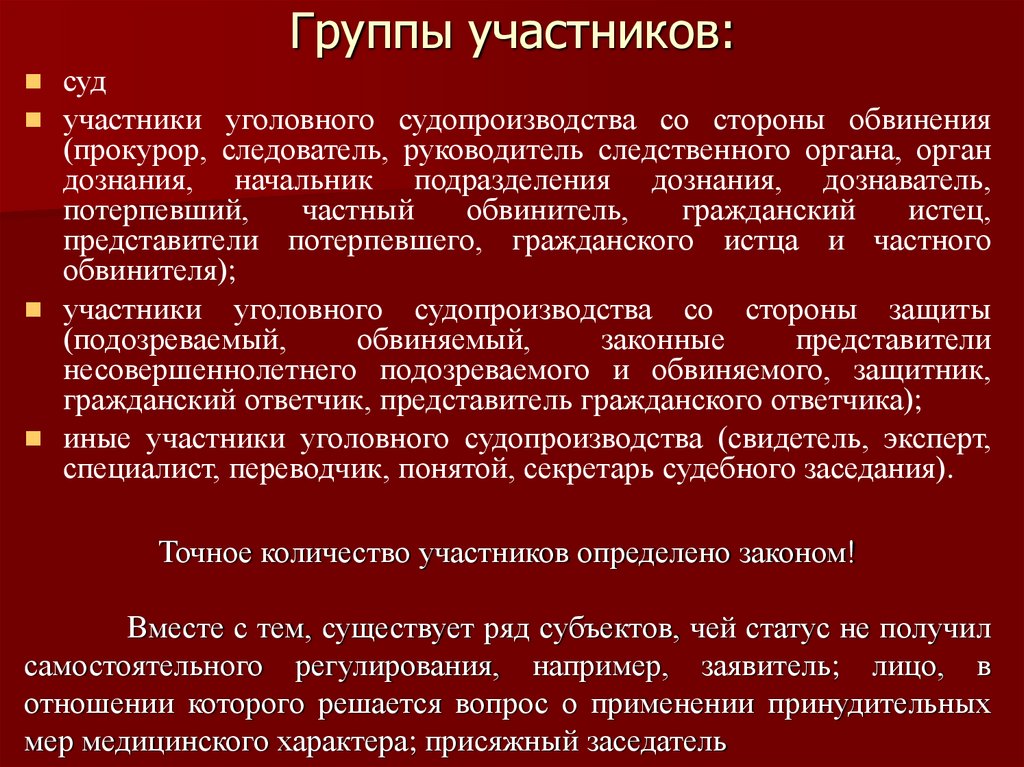 Группы участников:

суд

участники уголовного судопроизводства со стороны обвинения (прокурор, следователь, руководитель следственного органа, орган дознания, начальник подразделения дознания, дознаватель, потерпевший, частный обвинитель, гражданский истец, представители потерпевшего, гражданского истца и частного обвинителя);

участники уголовного судопроизводства со стороны защиты (подозреваемый, обвиняемый, законные представители несовершеннолетнего подозреваемого и обвиняемого, защитник, гражданский ответчик, представитель гражданского ответчика);

иные участники уголовного судопроизводства (свидетель, эксперт, специалист, переводчик, понятой, секретарь судебного заседания).

Точное количество участников определено законом!

Вместе с тем, существует ряд субъектов, чей статус не получил самостоятельного регулирования, например, заявитель; лицо, в отношении которого решается вопрос о применении принудительных мер медицинского характера; присяжный заседатель